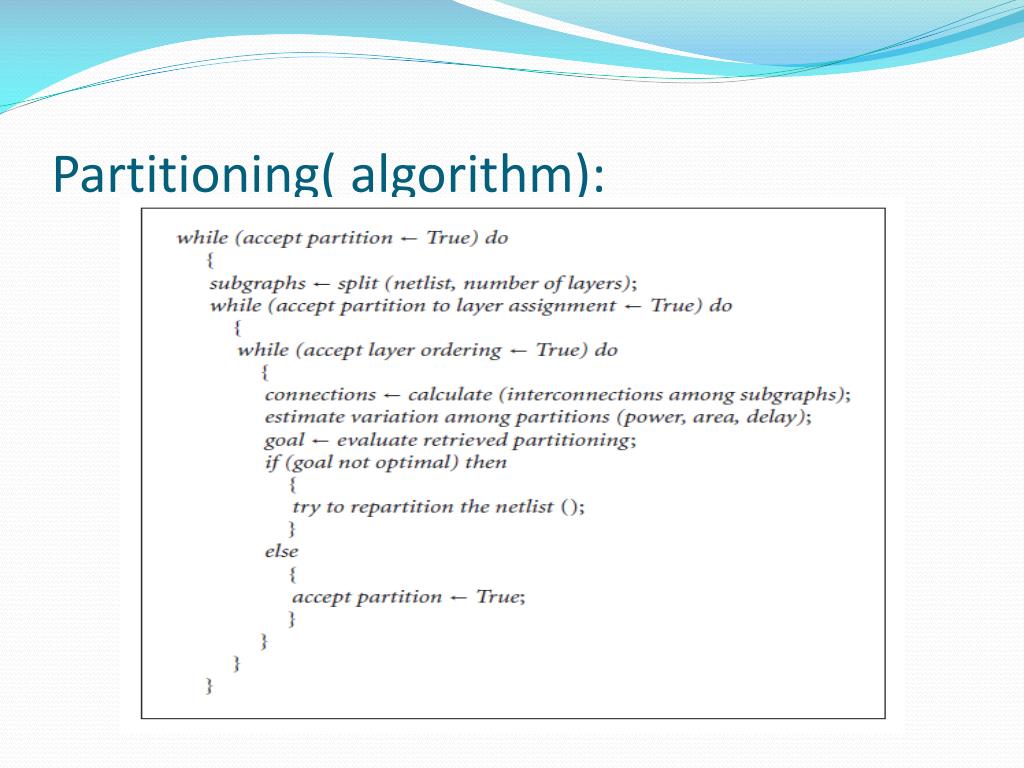 Partitioning( algorithm):

while (accept partition ← True) do
{
subgraphs ← split (netlist, number of layers);
while (accept partition to layer assignment ← True) do
{
while (accept layer ordering ← True) do
{
connections ← calculate (interconnections among subgraphs);
estimate variation among partitions (power, area, delay);
goal ← evaluate retrieved partitioning;
if (goal not optimal) then
{
try to repartition the netlist ();
}
else
{
accept partition ← True;
}
}
}
}